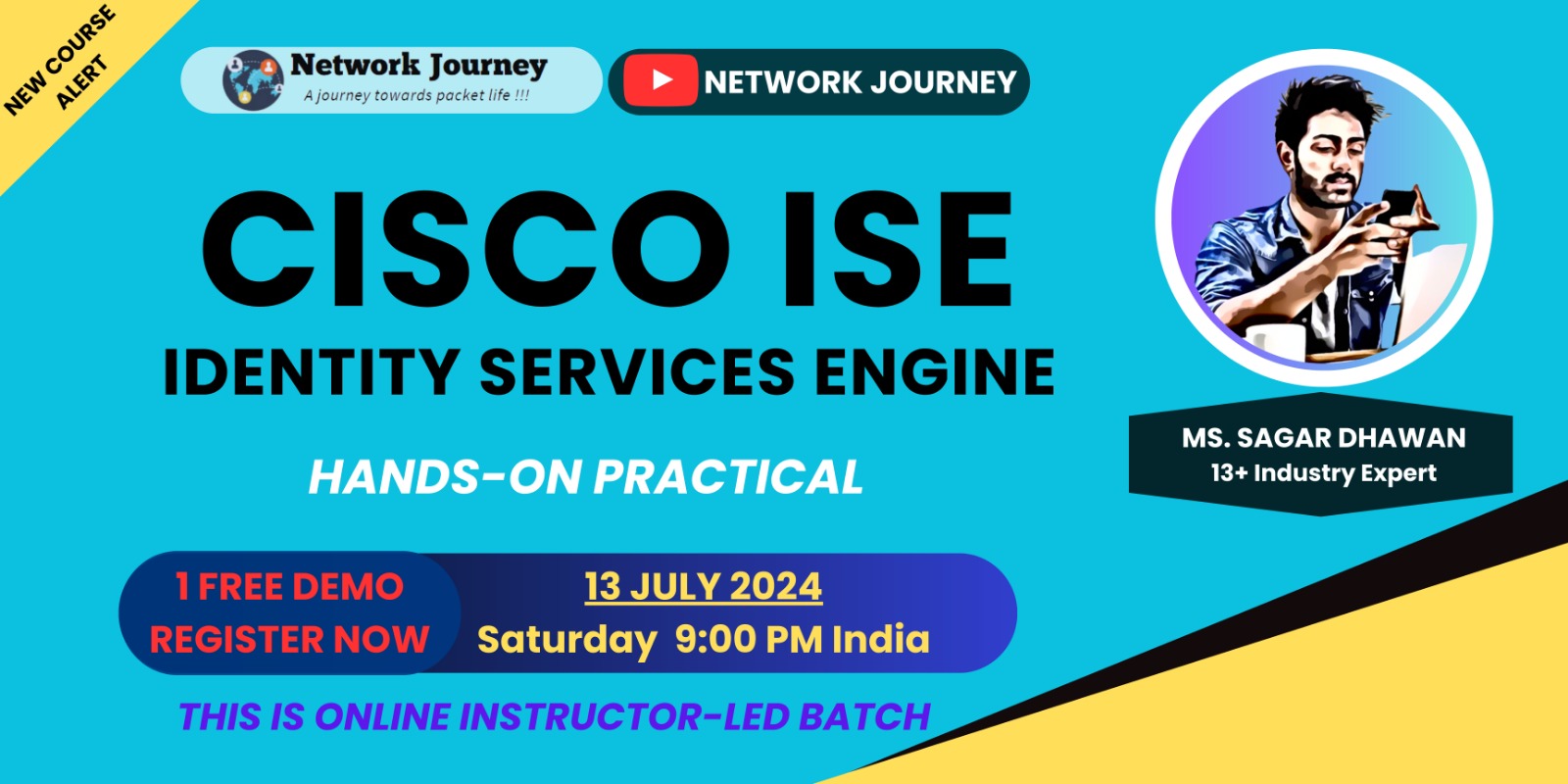 NEW COURSE ALERT

Network Journey
A journey towards packet life !!!

NETWORK JOURNEY

CISCO ISE

IDENTITY SERVICES ENGINE

HANDS-ON PRACTICAL

MS. SAGAR DHAWAN
13+ Industry Expert

1 FREE DEMO
REGISTER NOW

13 JULY 2024
Saturday 9:00 PM India

THIS IS ONLINE INSTRUCTOR-LED BATCH